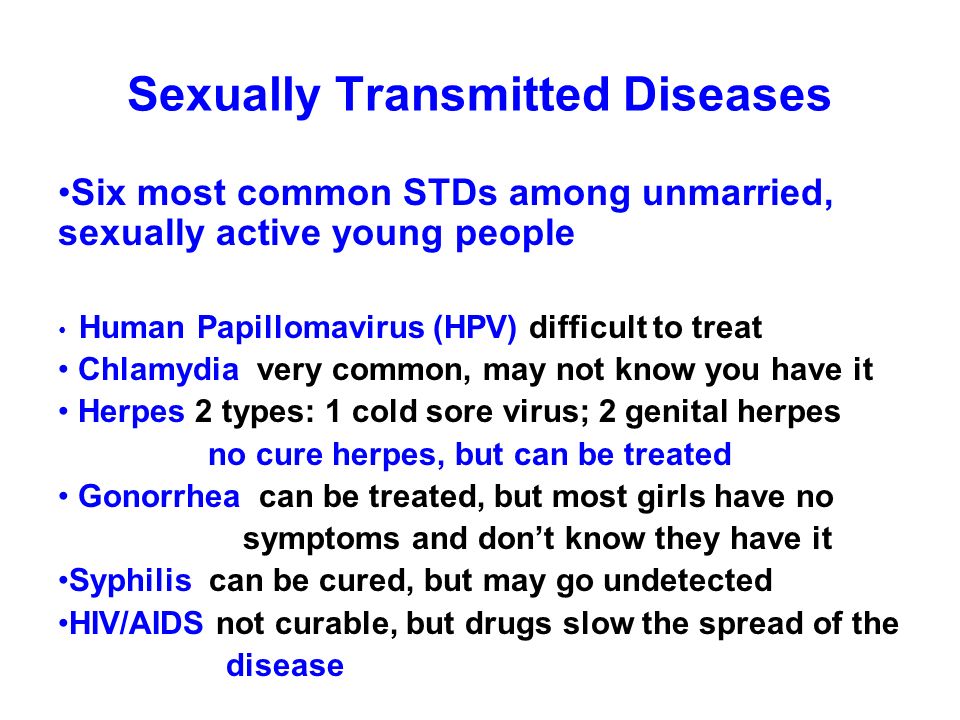 Sexually Transmitted Diseases

•Six most common STDs among unmarried, sexually active young people

• Human Papillomavirus (HPV) difficult to treat
• Chlamydia very common, may not know you have it
• Herpes 2 types: 1 cold sore virus; 2 genital herpes no cure herpes, but can be treated
• Gonorrhea can be treated, but most girls have no symptoms and don't know they have it
•Syphilis can be cured, but may go undetected
•HIV/AIDS not curable, but drugs slow the spread of the disease